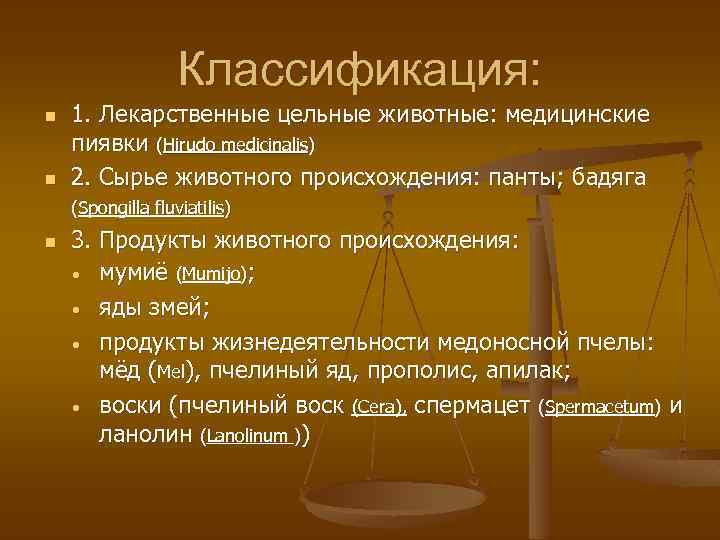 Классификация:

1. Лекарственные цельные животные: медицинские пиявки (Hirudo medicinalis)

2. Сырье животного происхождения: панты; бадяга (Spongilla fluviatilis)

3. Продукты животного происхождения:

мумиё (Mumijo);

яды змей;

продукты жизнедеятельности медоносной пчелы: мёд (Mel), пчелиный яд, прополис, апилак;

воски (пчелиный воск (Cera), спермацет (Spermacetum) и ланолин (Lanolinum ))